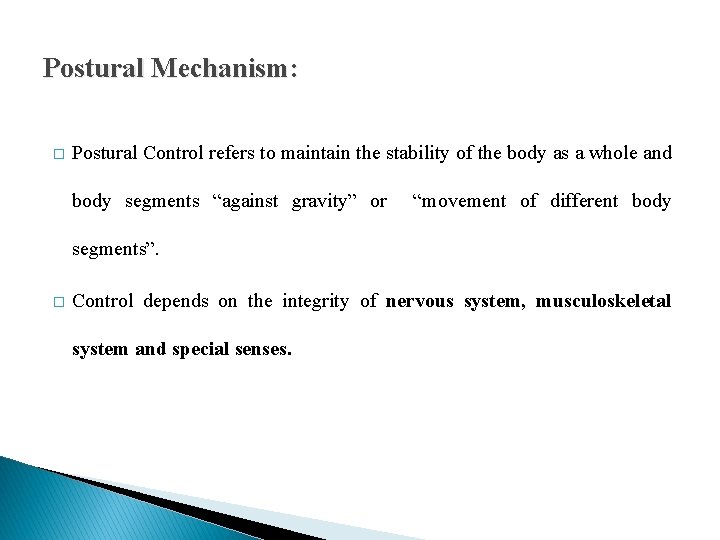 Postural Mechanism:

□ Postural Control refers to maintain the stability of the body as a whole and body segments “against gravity” or “movement of different body segments”.

□ Control depends on the integrity of nervous system, musculoskeletal system and special senses.